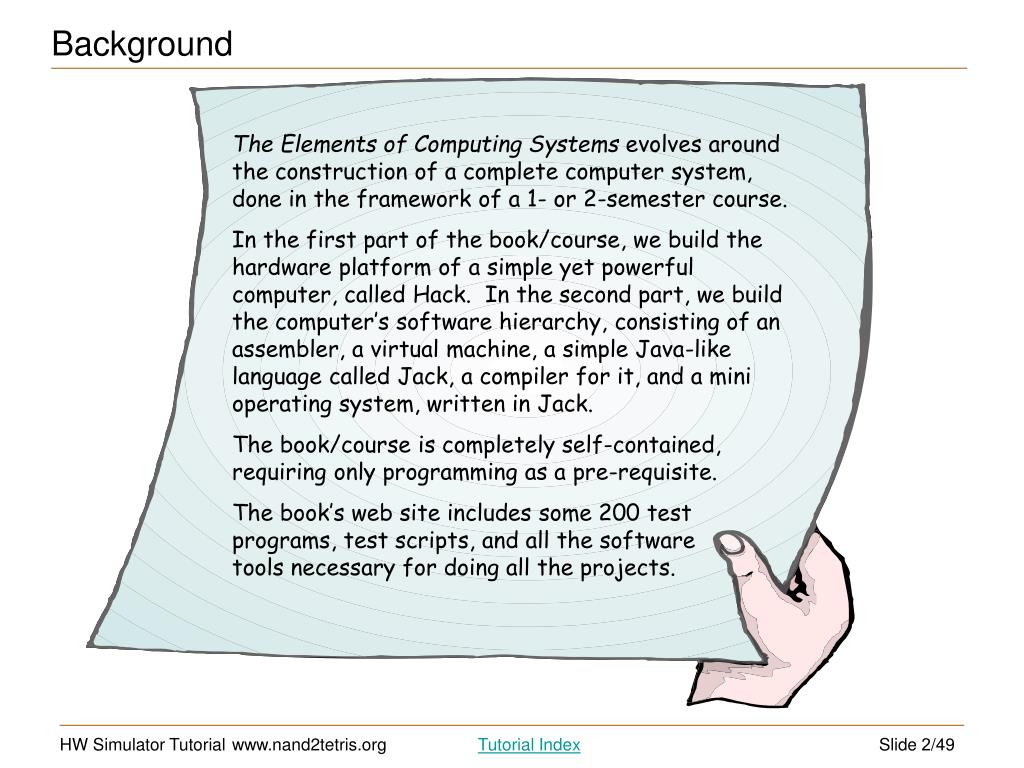 Background

The Elements of Computing Systems evolves around the construction of a complete computer system, done in the framework of a 1- or 2-semester course.

In the first part of the book/course, we build the hardware platform of a simple yet powerful computer, called Hack. In the second part, we build the computer's software hierarchy, consisting of an assembler, a virtual machine, a simple Java-like language called Jack, a compiler for it, and a mini operating system, written in Jack.

The book/course is completely self-contained, requiring only programming as a pre-requisite.

The book's web site includes some 200 test programs, test scripts, and all the software tools necessary for doing all the projects.

HW Simulator Tutorial www.nand2tetris.org Tutorial Index Slide 2/49